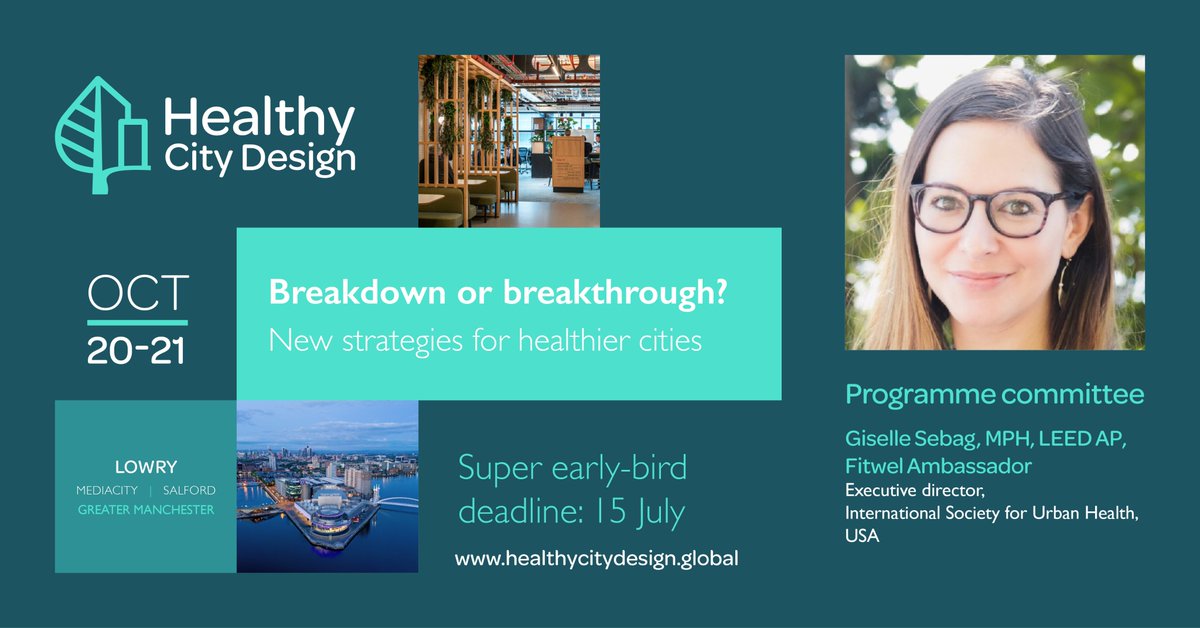 Healthy City Design

OCT
20-21

Breakdown or breakthrough?
New strategies for healthier cities

LOWRY
MEDIACITY | SALFORD
GREATER MANCHESTER

Super early-bird deadline: 15 July

www.healthycitydesign.global

Programme committee

Giselle Sebag, MPH, LEED AP, Fitwel Ambassador
Executive director,
International Society for Urban Health,
USA